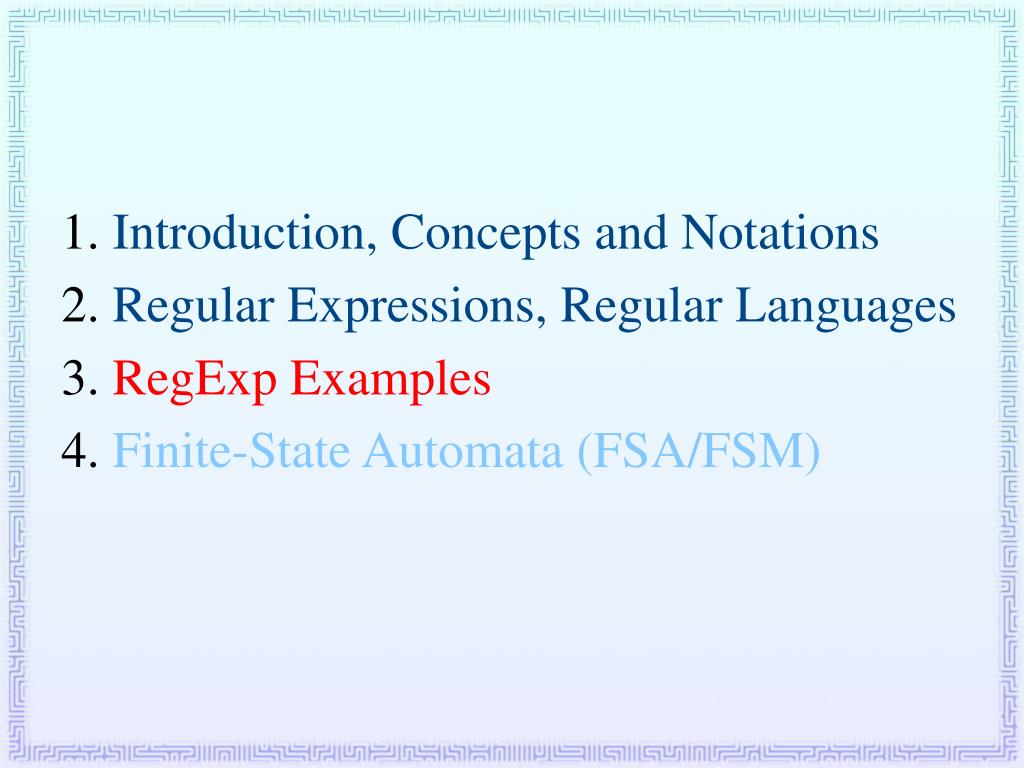 1. Introduction, Concepts and Notations
2. Regular Expressions, Regular Languages
3. RegExp Examples
4. Finite-State Automata (FSA/FSM)